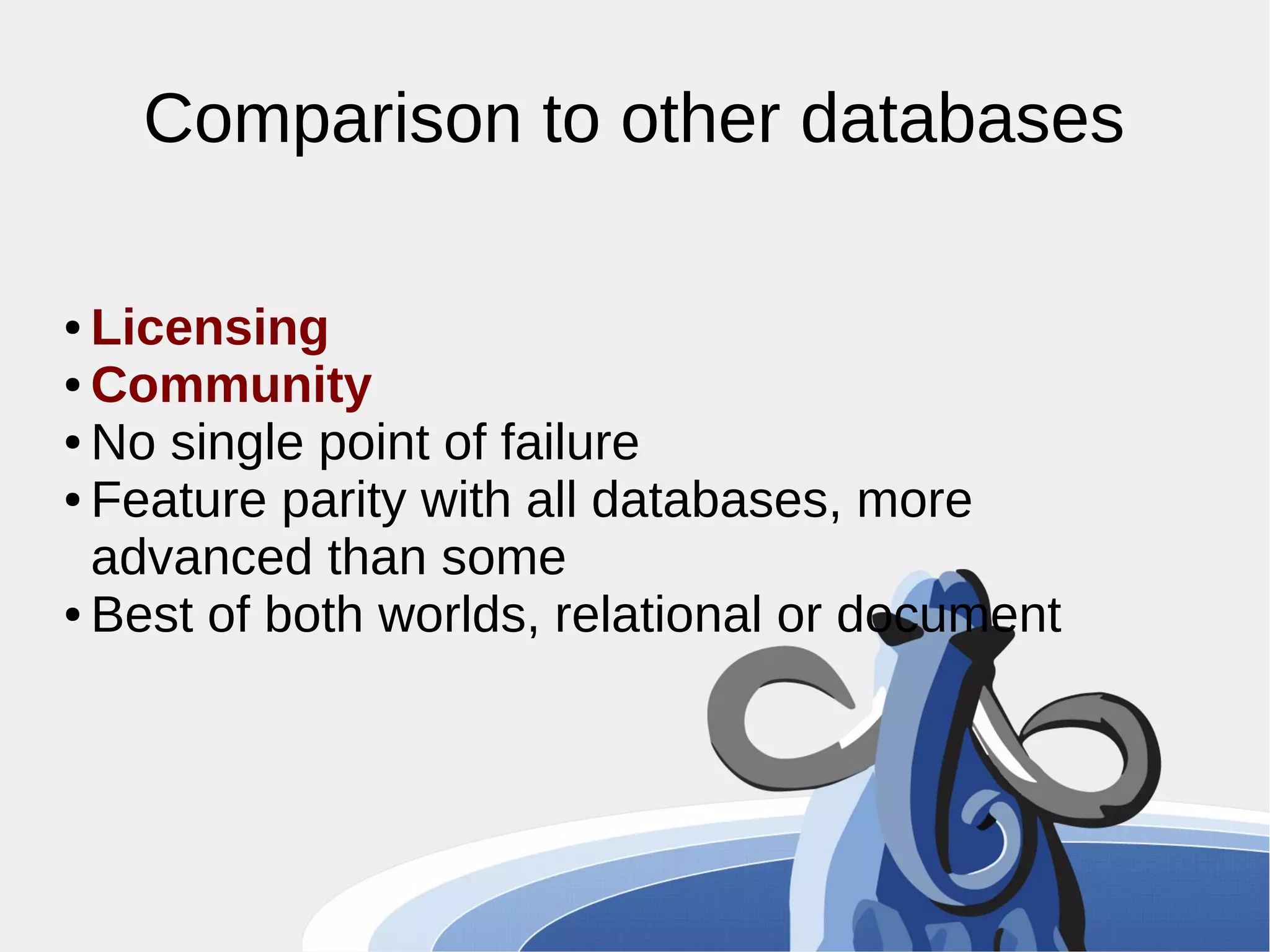 Comparison to other databases

• Licensing
• Community
• No single point of failure
• Feature parity with all databases, more advanced than some
• Best of both worlds, relational or document